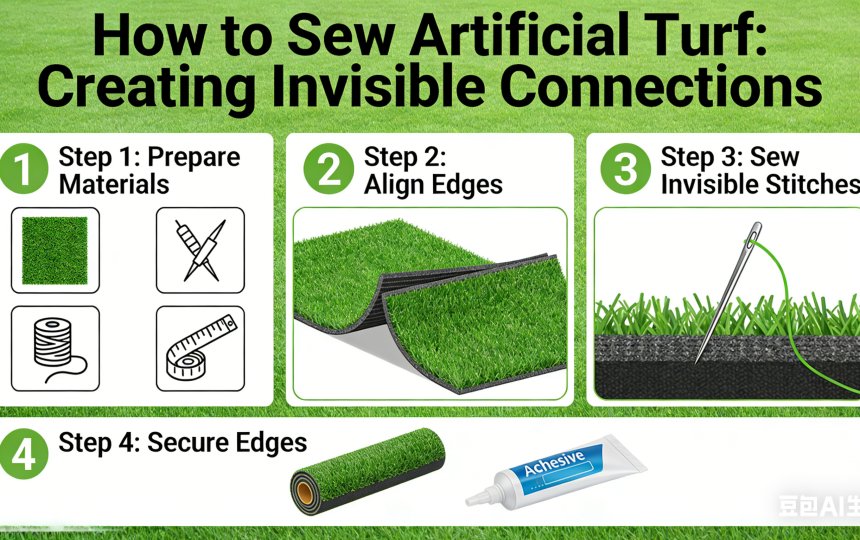 How to Sew Artificial Turf: Creating Invisible Connections

1 Step 1: Prepare Materials

2 Step 2: Align Edges

3 Step 3: Sew Invisible Stitches

4 Step 4: Secure Edges

Achesive

豆包AI生